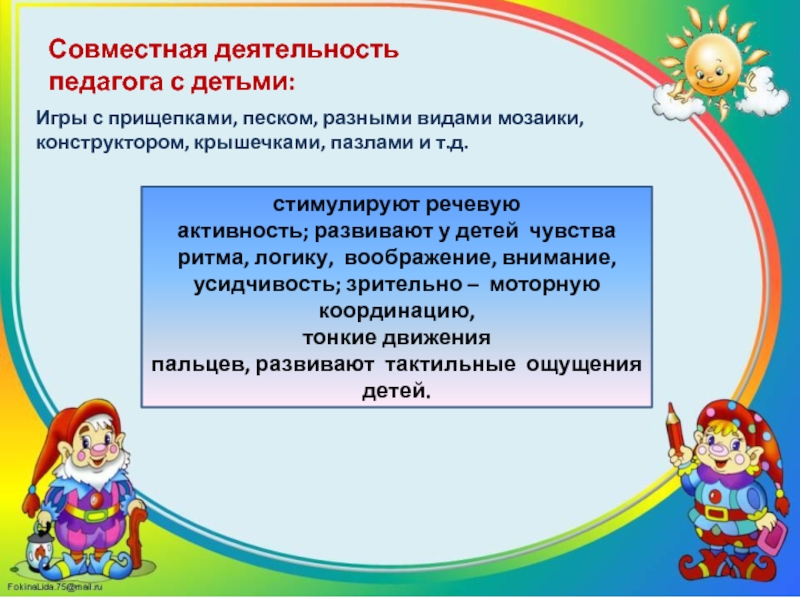 Совместная деятельность педагога с детьми:

Игры с прищепками, песком, разными видами мозаики, конструктором, крышечками, пазлами и т.д.

стимулируют речевую активность; развивают у детей чувства ритма, логику, воображение, внимание, усидчивость; зрительно – моторную координацию, тонкие движения пальцев, развивают тактильные ощущения детей.

FokinaLida.75@mail.ru